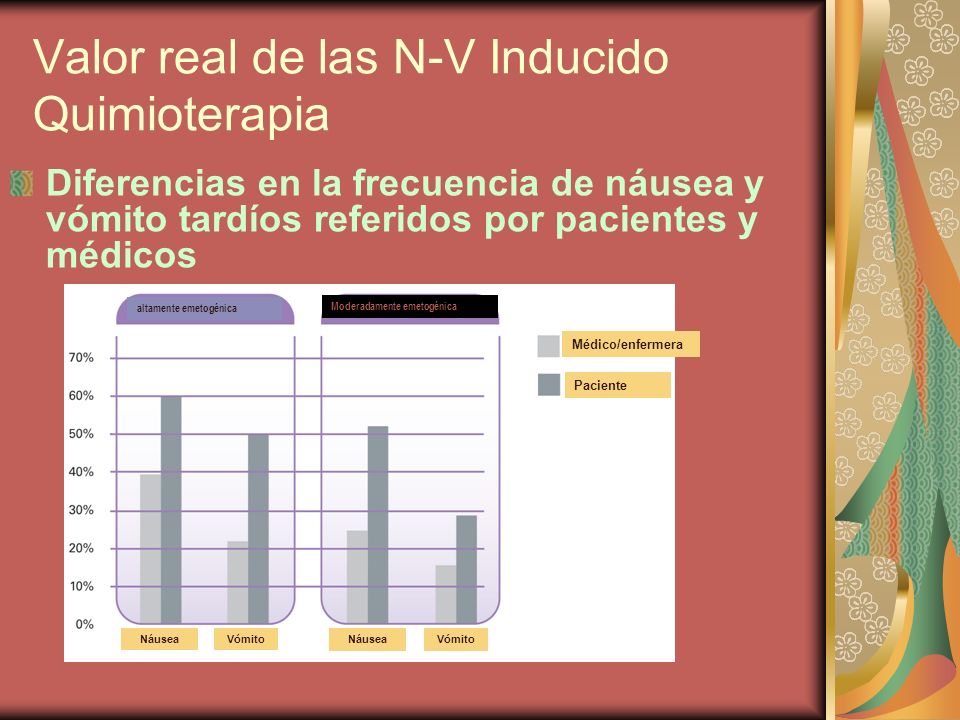 Valor real de las N-V Inducido Quimioterapia

Diferencias en la frecuencia de náusea y vómito tardíos referidos por pacientes y médicos

altamente emetogénica

Moderadamente emetogénica

Médico/enfermera

Paciente

70%
60%
50%
40%
30%
20%
10%
0%

Náusea
Vómito
Náusea
Vómito